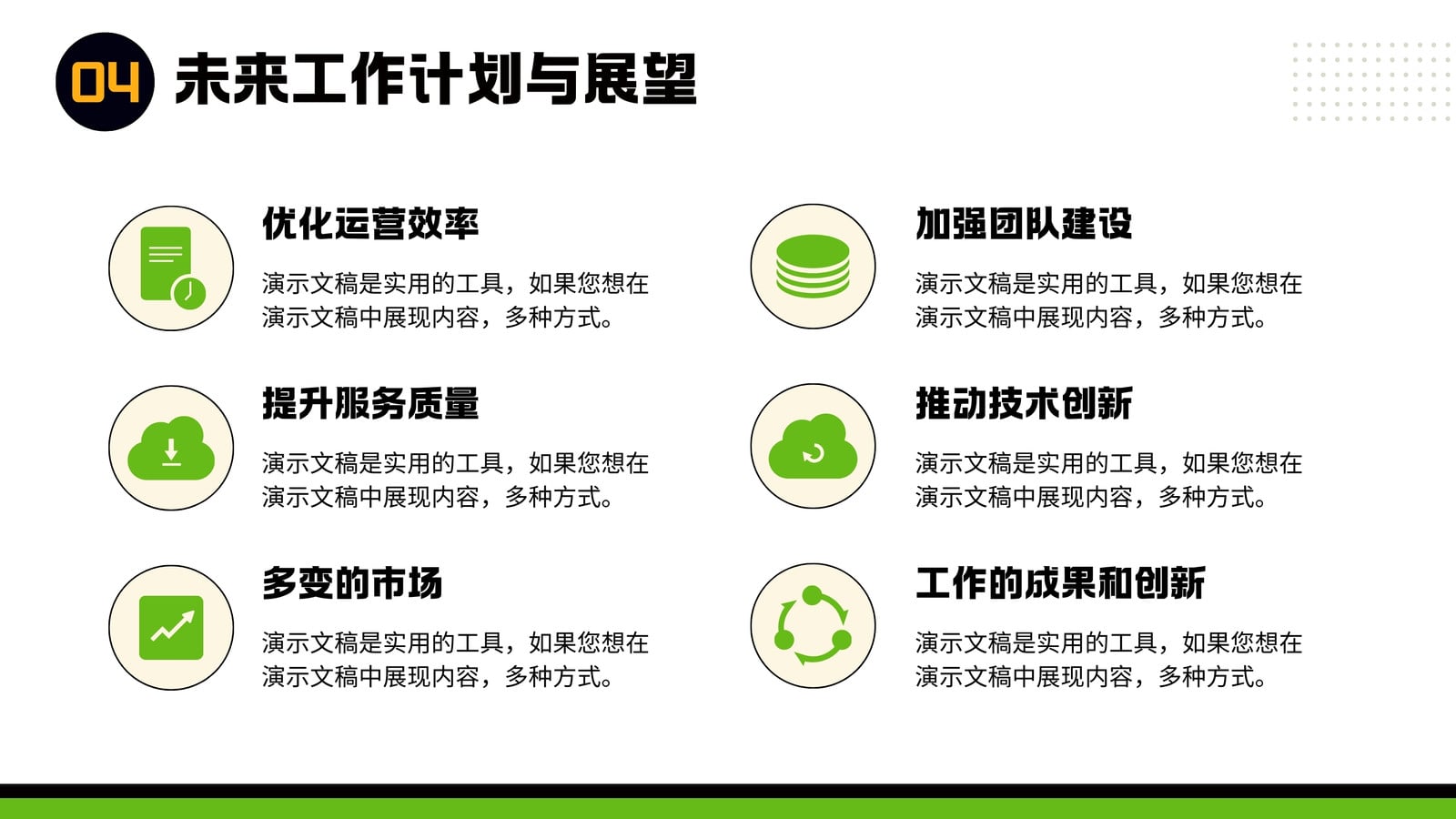 04 未来工作计划与展望

优化运营效率

演示文稿是实用的工具，如果您想在演示文稿中展现内容，多种方式。

提升服务质量

演示文稿是实用的工具，如果您想在演示文稿中展现内容，多种方式。

多变的市场

演示文稿是实用的工具，如果您想在演示文稿中展现内容，多种方式。

加强团队建设

演示文稿是实用的工具，如果您想在演示文稿中展现内容，多种方式。

推动技术创新

演示文稿是实用的工具，如果您想在演示文稿中展现内容，多种方式。

工作的成果和创新

演示文稿是实用的工具，如果您想在演示文稿中展现内容，多种方式。